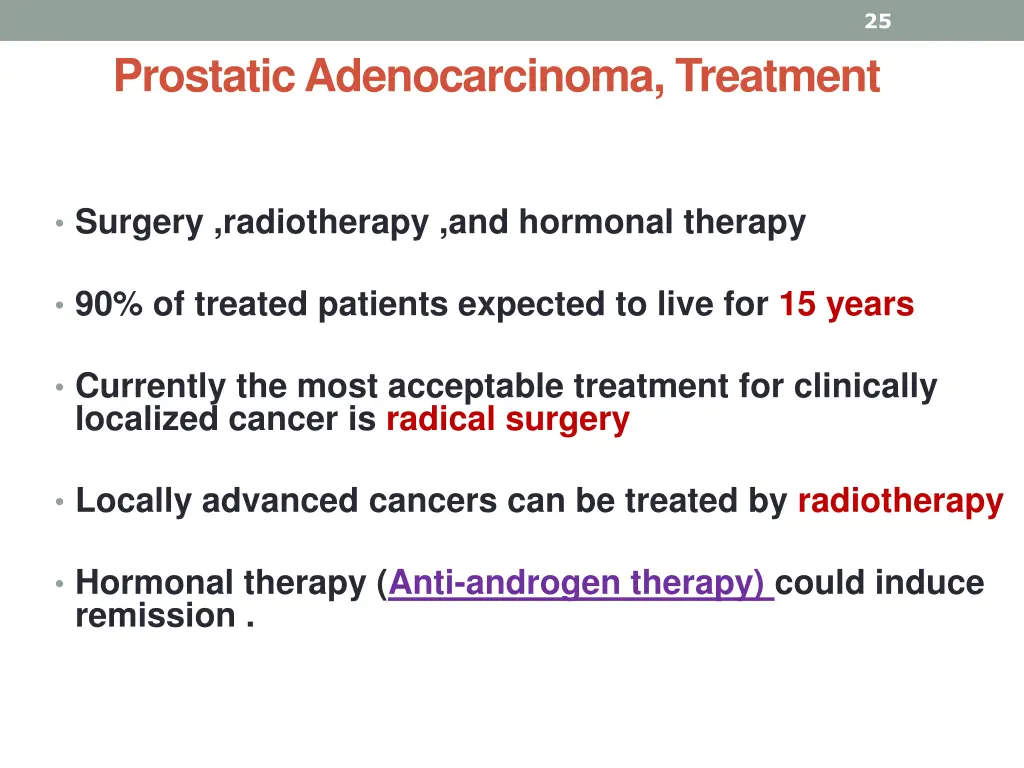 25

Prostatic Adenocarcinoma, Treatment

• Surgery ,radiotherapy ,and hormonal therapy

• 90% of treated patients expected to live for 15 years

• Currently the most acceptable treatment for clinically localized cancer is radical surgery

• Locally advanced cancers can be treated by radiotherapy

• Hormonal therapy (Anti-androgen therapy) could induce remission .